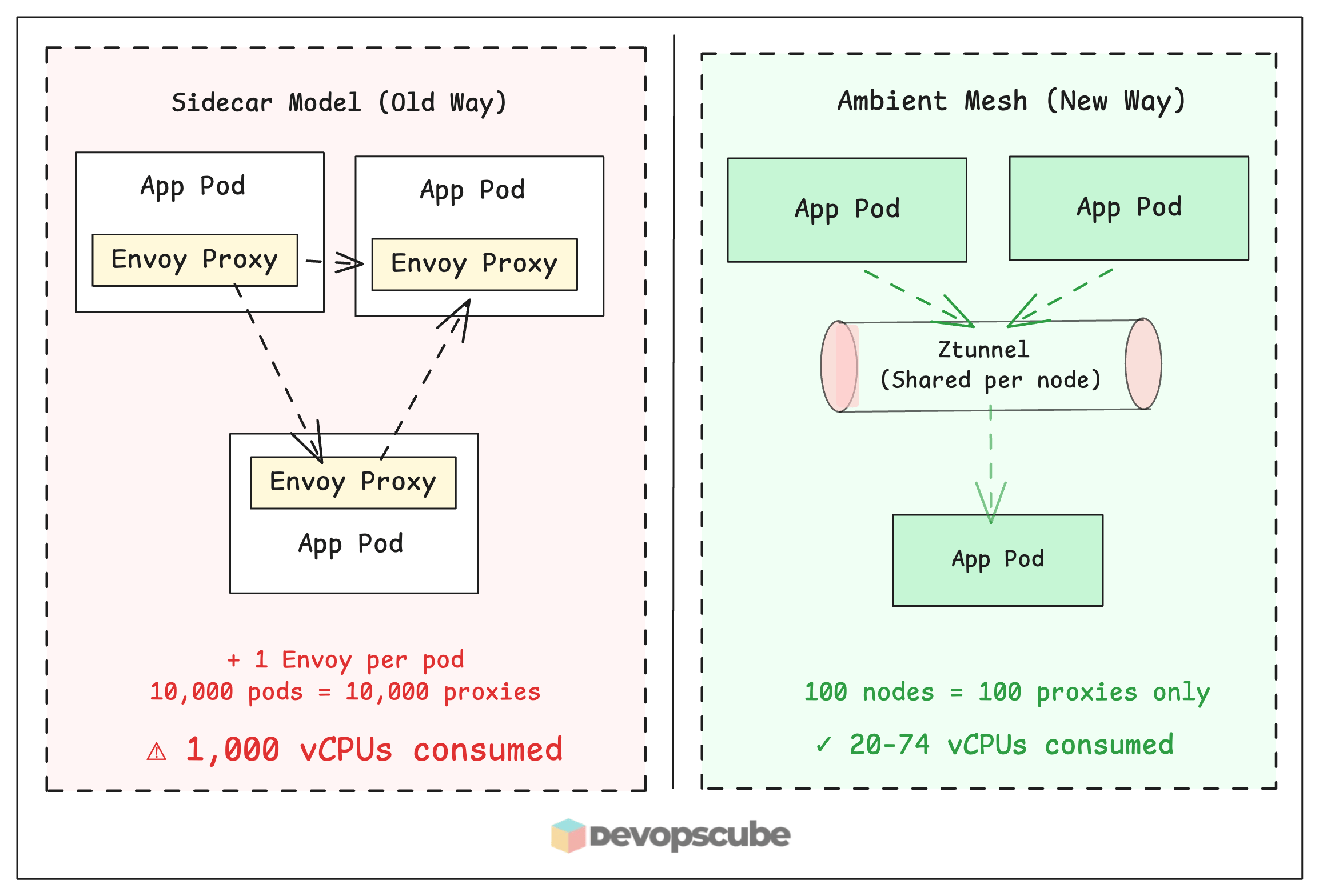 Sidecar Model (Old Way)

App Pod

Envoy Proxy

App Pod

Envoy Proxy

Envoy Proxy

App Pod

+ 1 Envoy per pod
10,000 pods = 10,000 proxies

⚠ 1,000 vCPUs consumed

Ambient Mesh (New Way)

App Pod

App Pod

Ztunnel
(Shared per node)

App Pod

100 nodes = 100 proxies only

✓ 20-74 vCPUs consumed

devopscube